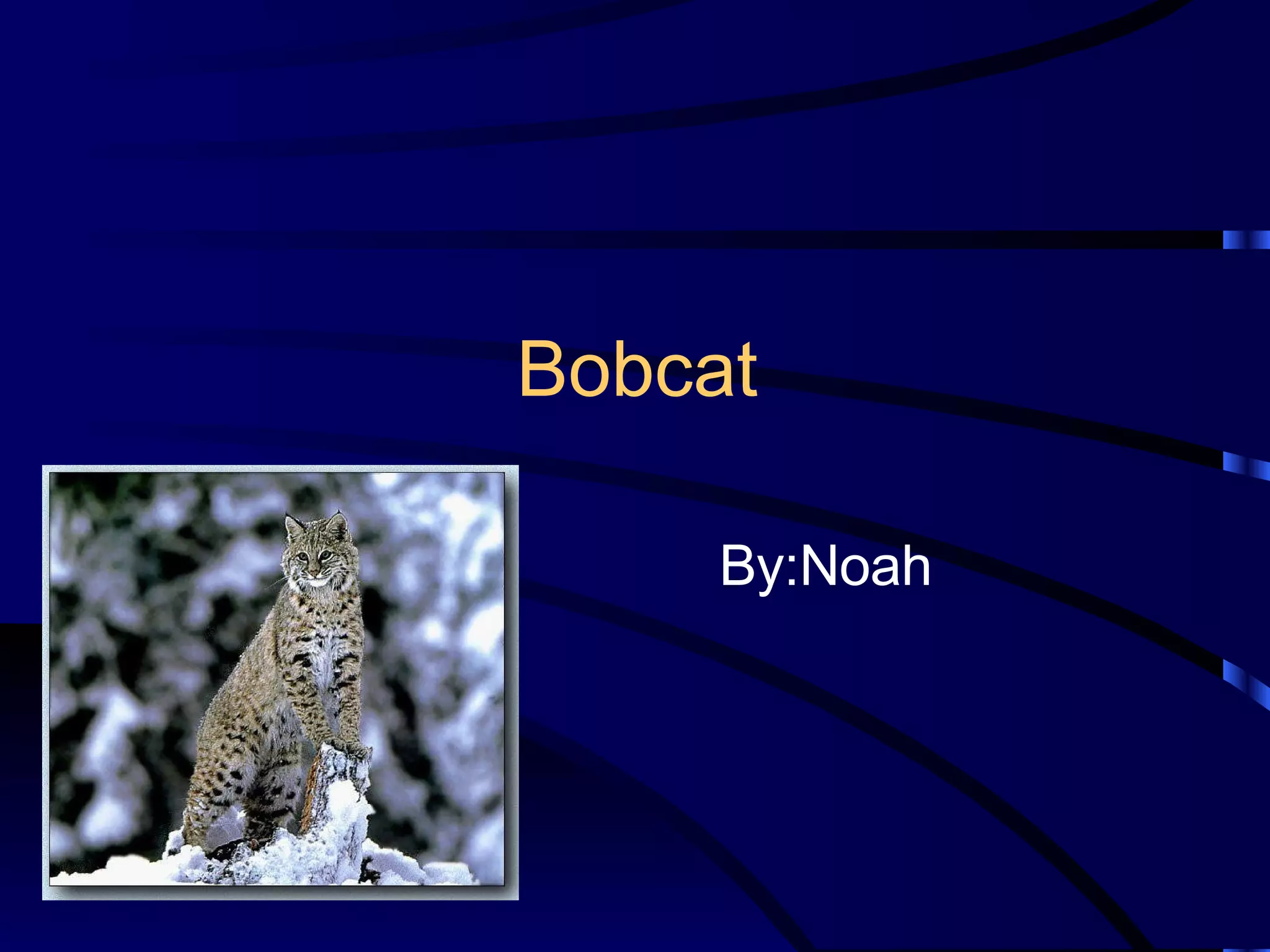 Bobcat

By:Noah